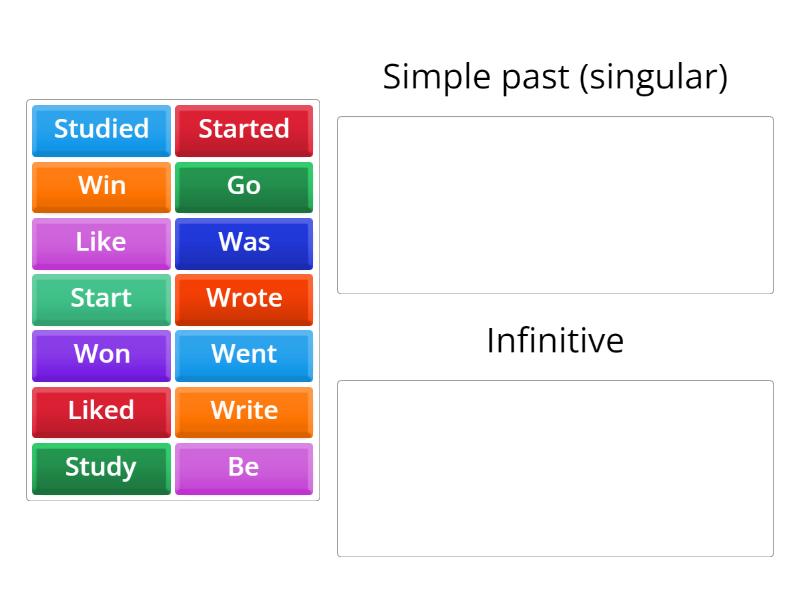 Studied
Started
Win
Go
Like
Was
Start
Wrote
Won
Went
Liked
Write
Study
Be

Simple past (singular)

Infinitive